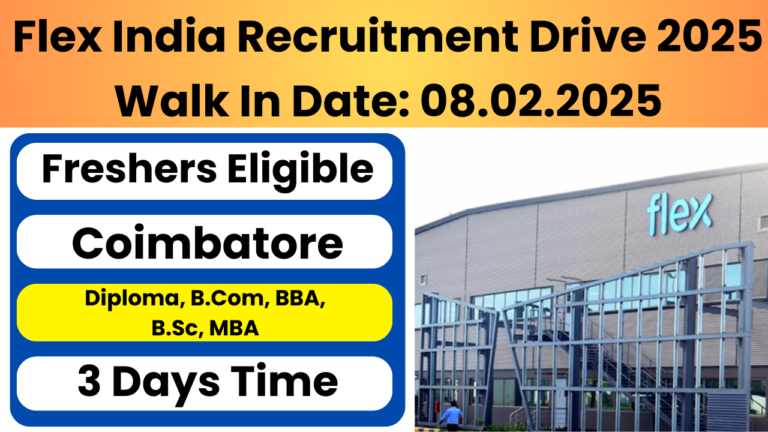 Flex India Recruitment Drive 2025
Walk In Date: 08.02.2025

Freshers Eligible

Coimbatore

Diploma, B.Com, BBA, B.Sc, MBA

3 Days Time

flex